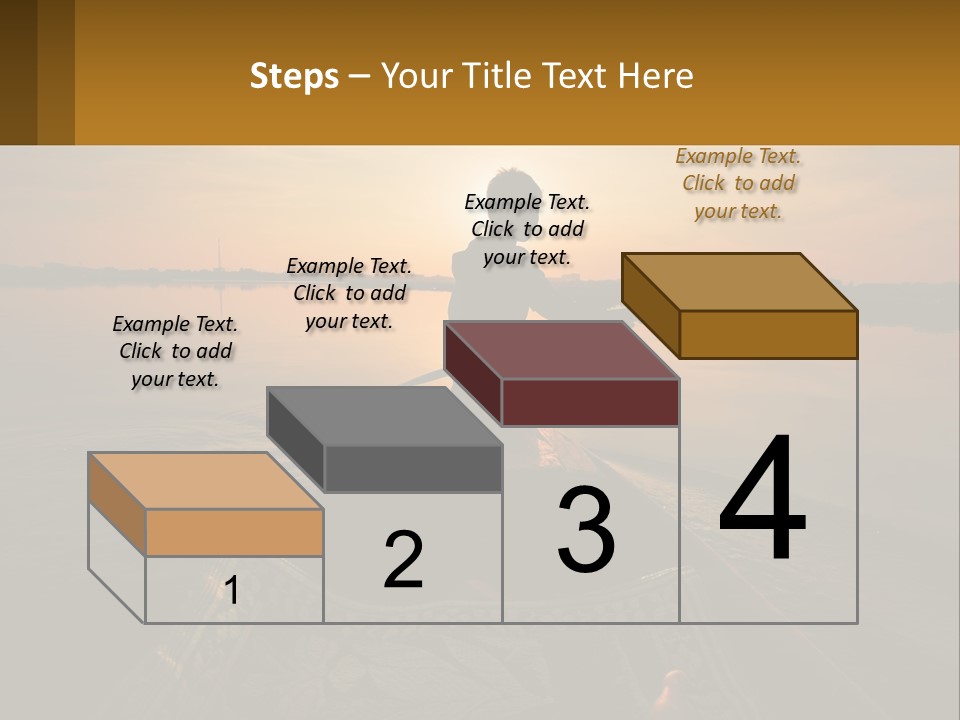 Steps – Your Title Text Here

Example Text. Click to add your text.

Example Text. Click to add your text.

Example Text. Click to add your text.

Example Text. Click to add your text.

1

2

3

4